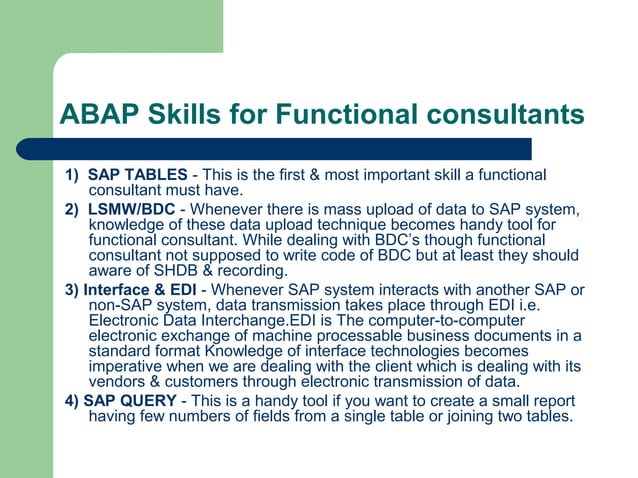 ABAP Skills for Functional consultants

1) SAP TABLES - This is the first & most important skill a functional consultant must have.

2) LSMW/BDC - Whenever there is mass upload of data to SAP system, knowledge of these data upload technique becomes handy tool for functional consultant. While dealing with BDC's though functional consultant not supposed to write code of BDC but at least they should aware of SHDB & recording.

3) Interface & EDI - Whenever SAP system interacts with another SAP or non-SAP system, data transmission takes place through EDI i.e. Electronic Data Interchange.EDI is The computer-to-computer electronic exchange of machine processable business documents in a standard format Knowledge of interface technologies becomes imperative when we are dealing with the client which is dealing with its vendors & customers through electronic transmission of data.

4) SAP QUERY - This is a handy tool if you want to create a small report having few numbers of fields from a single table or joining two tables.